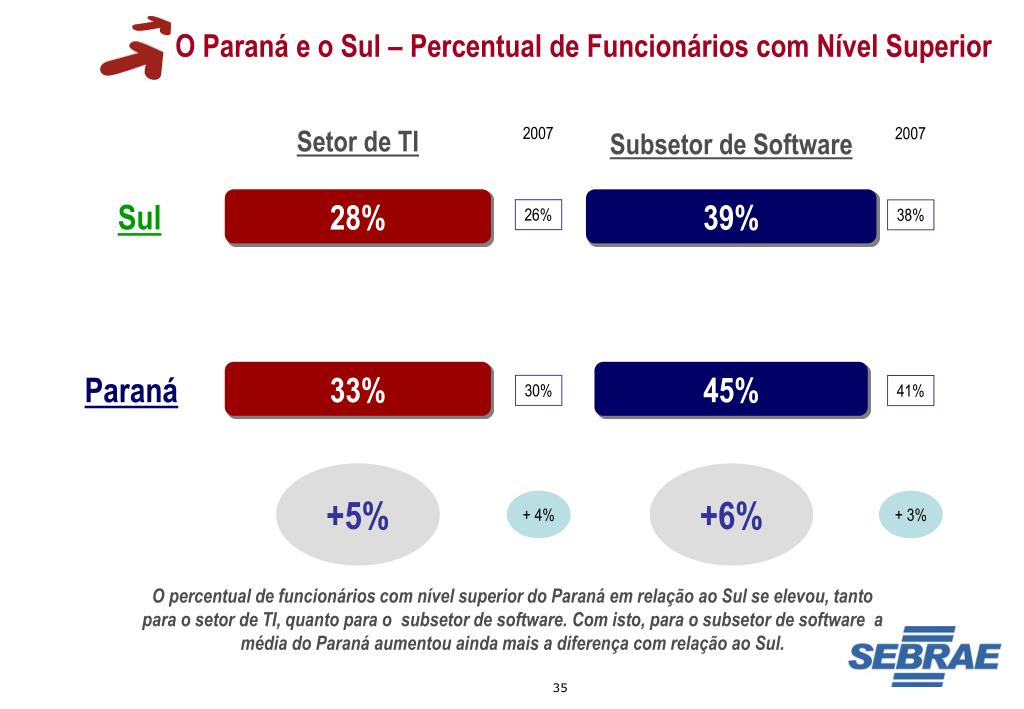 O Paraná e o Sul – Percentual de Funcionários com Nível Superior

Setor de TI

2007

Subsetor de Software

2007

Sul

28%

26%

39%

38%

Paraná

33%

30%

45%

41%

+5%

+ 4%

+6%

+ 3%

O percentual de funcionários com nível superior do Paraná em relação ao Sul se elevou, tanto para o setor de TI, quanto para o subsetor de software. Com isto, para o subsetor de software a média do Paraná aumentou ainda mais a diferença com relação ao Sul.

SEBRAE

35